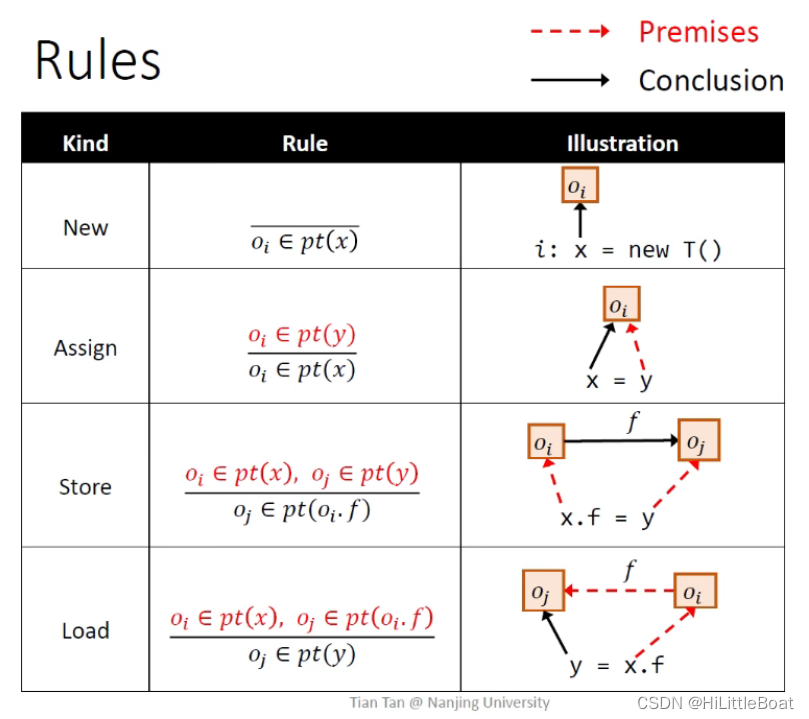 Rules

Premises
Conclusion

| Kind | Rule | Illustration |
|---|---|---|
| New | $\overline{o_i \in pt(x)}$ | $o_i$ i: x = new T() |
| Assign | $\frac{o_i \in pt(y)}{o_i \in pt(x)}$ | $o_i$ x = y |
| Store | $\frac{o_i \in pt(x),\ o_j \in pt(y)}{o_j \in pt(o_i.f)}$ | $o_i$ $f$ $o_j$ x.f = y |
| Load | $\frac{o_i \in pt(x),\ o_j \in pt(o_i.f)}{o_j \in pt(y)}$ | $o_j$ $f$ $o_i$ y = x.f |

Tian Tan @ Nanjing University
CSDN @HiLittleBoat